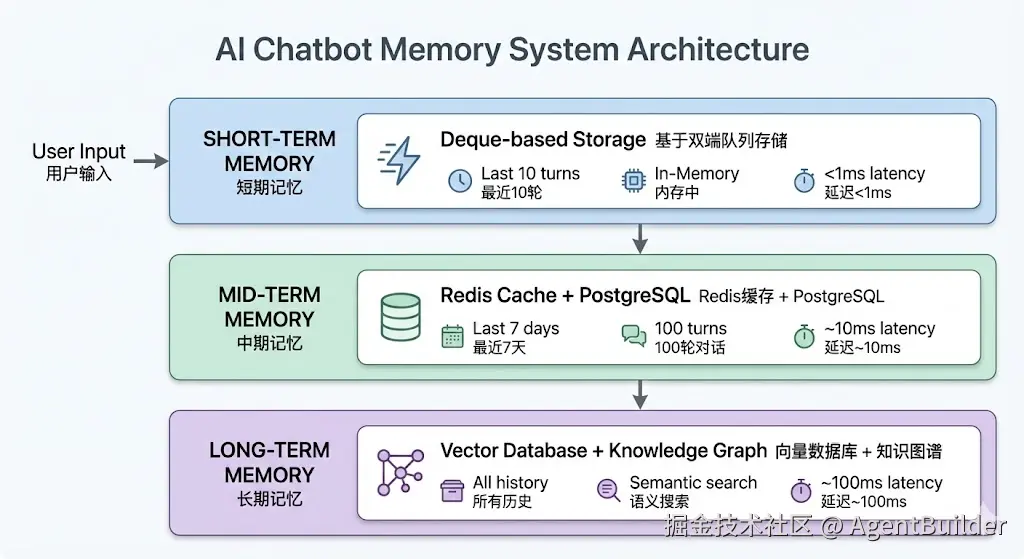 AI Chatbot Memory System Architecture

User Input
用户输入

SHORT-TERM MEMORY
短期记忆

Deque-based Storage 基于双端队列存储

Last 10 turns
最近10轮

In-Memory
内存中

<1ms latency
延迟<1ms

MID-TERM MEMORY
中期记忆

Redis Cache + PostgreSQL Redis缓存 + PostgreSQL

Last 7 days
最近7天

100 turns
100轮对话

~10ms latency
延迟~10ms

LONG-TERM MEMORY
长期记忆

Vector Database + Knowledge Graph 向量数据库 + 知识图谱

All history
所有历史

Semantic search
语义搜索

~100ms latency
延迟~100ms

掘金技术社区 @ AgentBuilder